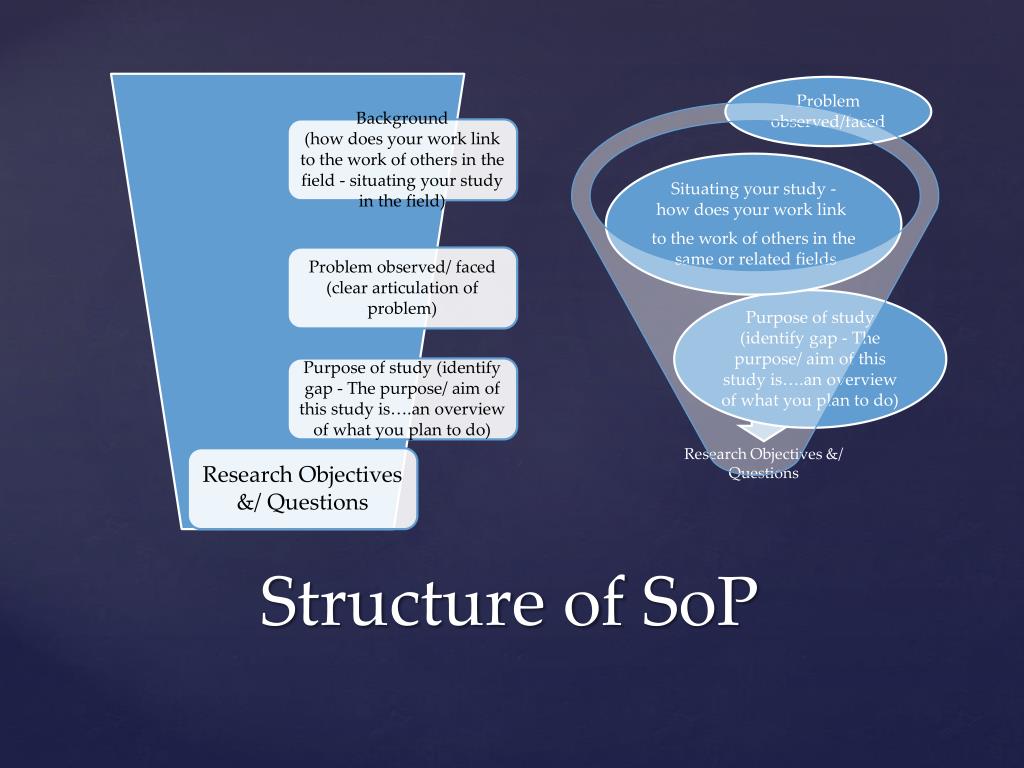 Background
(how does your work link to the work of others in the field - situating your study in the field)

Problem observed/ faced (clear articulation of problem)

Purpose of study (identify gap - The purpose/ aim of this study is….an overview of what you plan to do)

Research Objectives &/ Questions

Problem observed/faced

Situating your study - how does your work link

to the work of others in the same or related fields

Purpose of study (identify gap - The purpose/ aim of this study is….an overview of what you plan to do)

Research Objectives &/ Questions

Structure of SoP